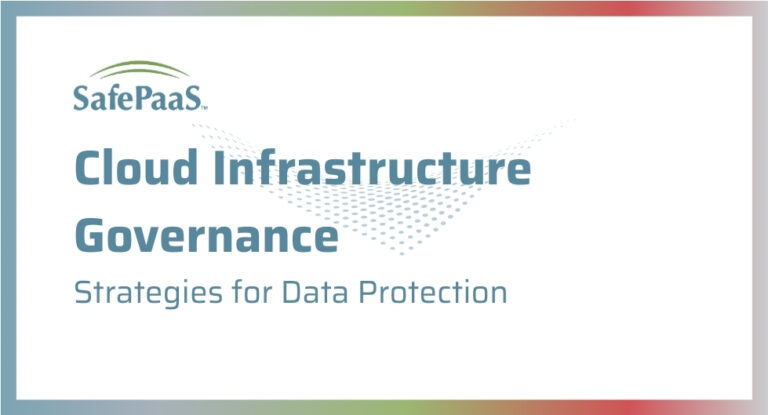 SafePaaS™

Cloud Infrastructure Governance

Strategies for Data Protection